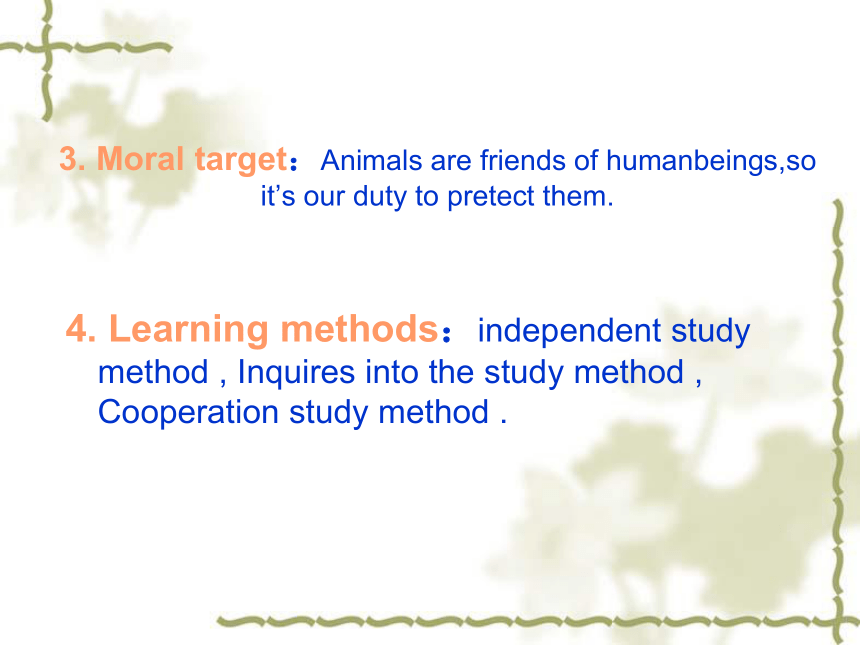 3. Moral target：Animals are friends of humanbeings,so it’s our duty to pretect them.

4. Learning methods：independent study method , Inquires into the study method , Cooperation study method .